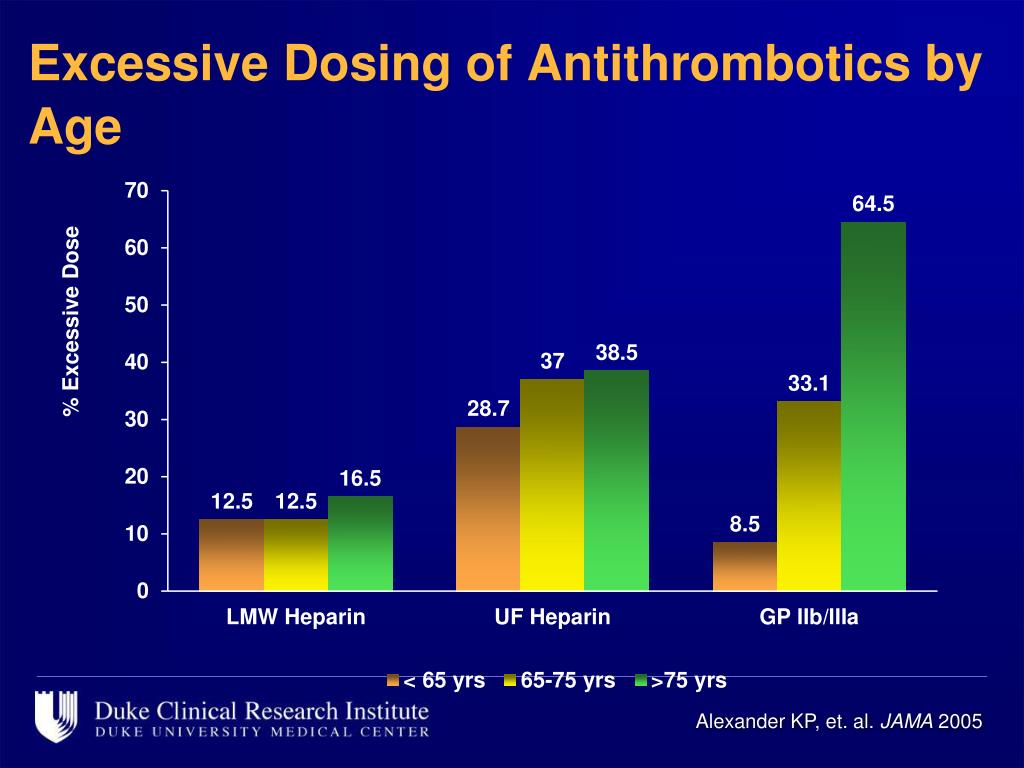 Excessive Dosing of Antithrombotics by Age

% Excessive Dose

70
60
50
40
30
20
10
0

12.5 12.5 16.5
28.7 37 38.5
8.5 33.1 64.5

LMW Heparin
UF Heparin
GP IIb/IIIa

< 65 yrs 65-75 yrs >75 yrs

Duke Clinical Research Institute
DUKE UNIVERSITY MEDICAL CENTER

Alexander KP, et. al. JAMA 2005